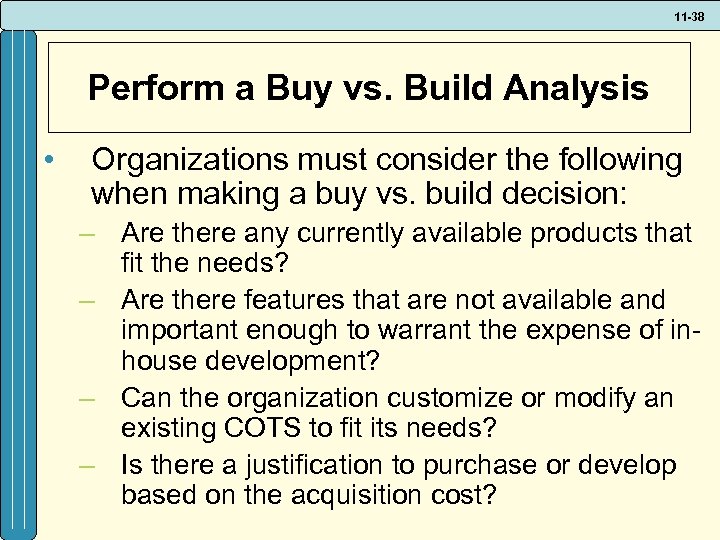 11-38

Perform a Buy vs. Build Analysis

• Organizations must consider the following when making a buy vs. build decision:
– Are there any currently available products that fit the needs?
– Are there features that are not available and important enough to warrant the expense of in-house development?
– Can the organization customize or modify an existing COTS to fit its needs?
– Is there a justification to purchase or develop based on the acquisition cost?